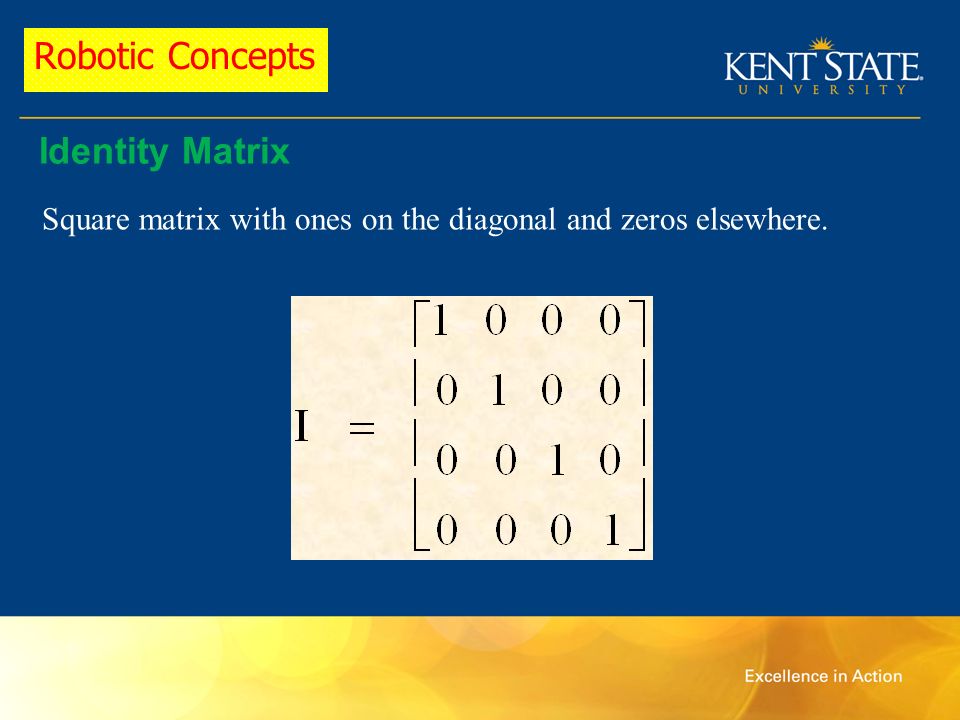 Robotic Concepts

KENT STATE
UNIVERSITY

Identity Matrix

Square matrix with ones on the diagonal and zeros elsewhere.

$I = \begin{bmatrix} 1 & 0 & 0 & 0 \\ 0 & 1 & 0 & 0 \\ 0 & 0 & 1 & 0 \\ 0 & 0 & 0 & 1 \end{bmatrix}$

Excellence in Action